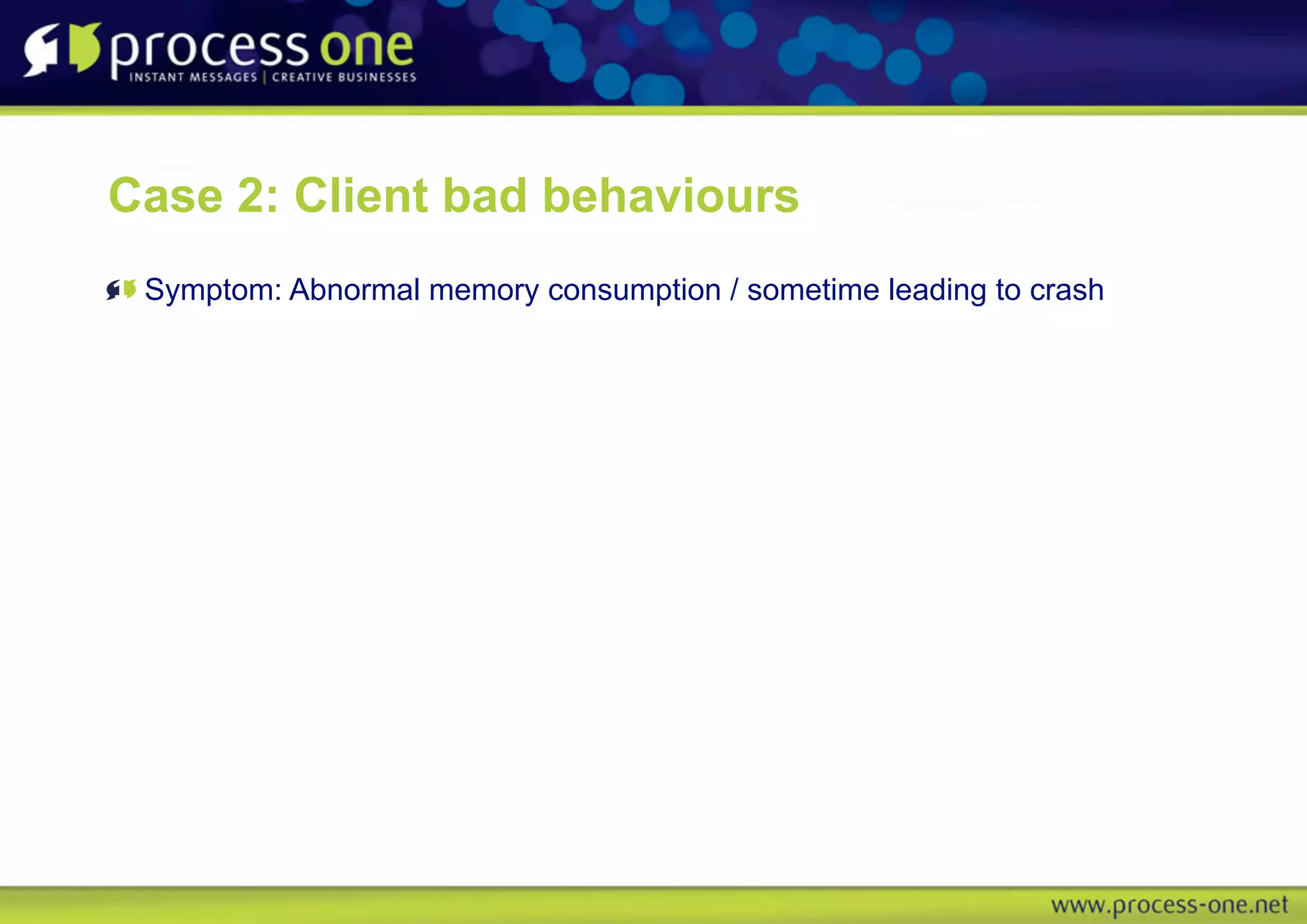 process one
INSTANT MESSAGES | CREATIVE BUSINESSES

Case 2: Client bad behaviours

Symptom: Abnormal memory consumption / sometime leading to crash

www.process-one.net